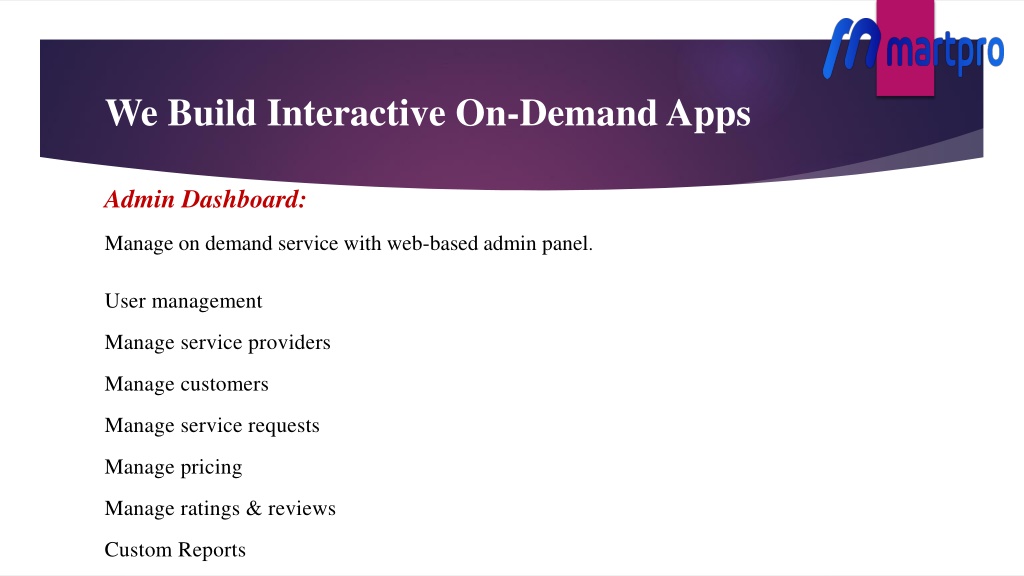 martpro

We Build Interactive On-Demand Apps

Admin Dashboard:

Manage on demand service with web-based admin panel.

User management

Manage service providers

Manage customers

Manage service requests

Manage pricing

Manage ratings & reviews

Custom Reports